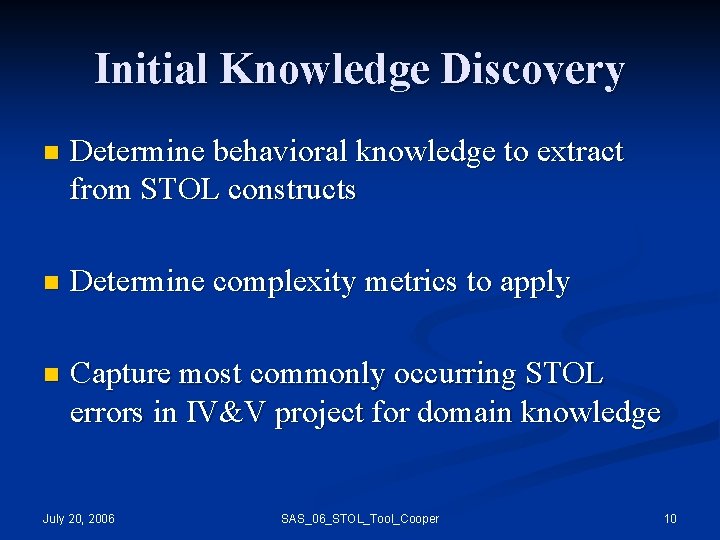 Initial Knowledge Discovery

- Determine behavioral knowledge to extract from STOL constructs

- Determine complexity metrics to apply

- Capture most commonly occurring STOL errors in IV&V project for domain knowledge

July 20, 2006

SAS_06_STOL_Tool_Cooper

10